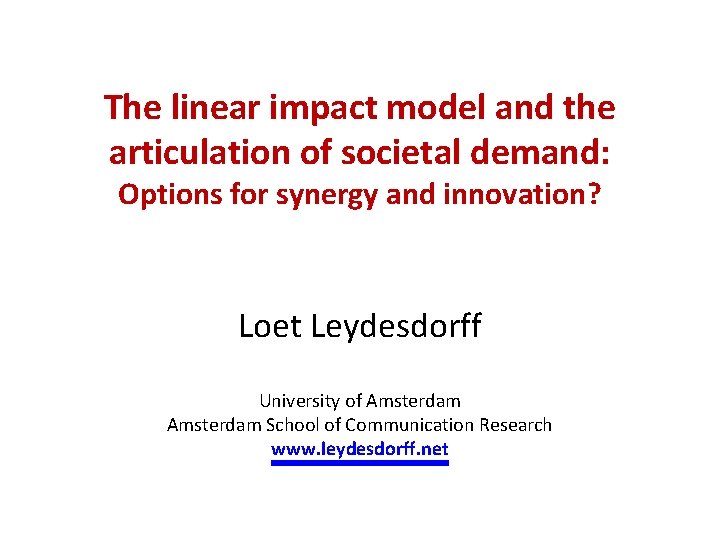 The linear impact model and the articulation of societal demand:
Options for synergy and innovation?

Loet Leydesdorff

University of Amsterdam
Amsterdam School of Communication Research
www.leydesdorff.net